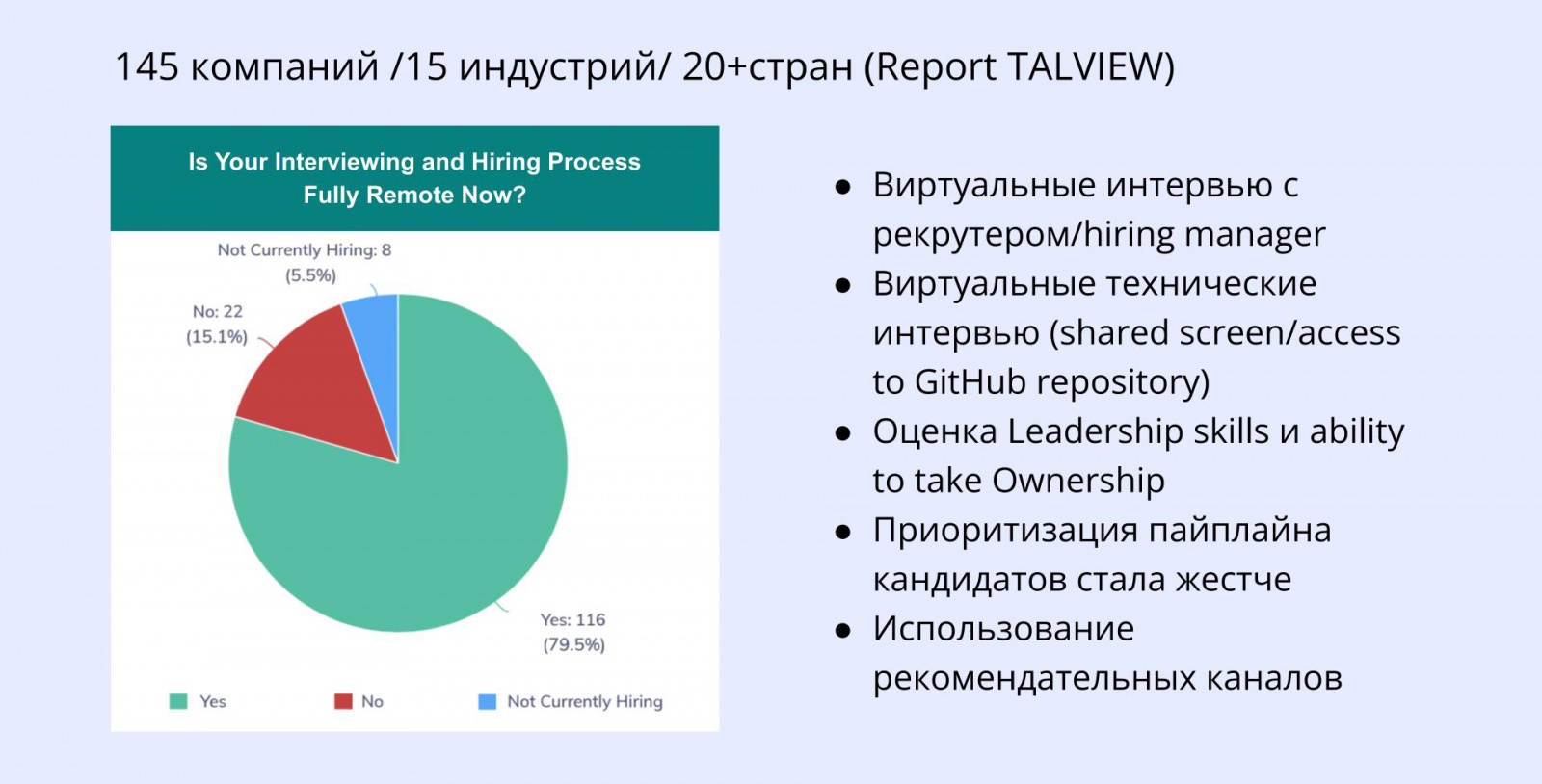 145 компаний /15 индустрий/ 20+стран (Report TALVIEW)

Is Your Interviewing and Hiring Process Fully Remote Now?

Not Currently Hiring: 8 (5.5%)

No: 22 (15.1%)

Yes: 116 (79.5%)

Yes No Not Currently Hiring

● Виртуальные интервью с рекрутером/hiring manager
● Виртуальные технические интервью (shared screen/access to GitHub repository)
● Оценка Leadership skills и ability to take Ownership
● Приоритизация пайплайна кандидатов стала жестче
● Использование рекомендательных каналов